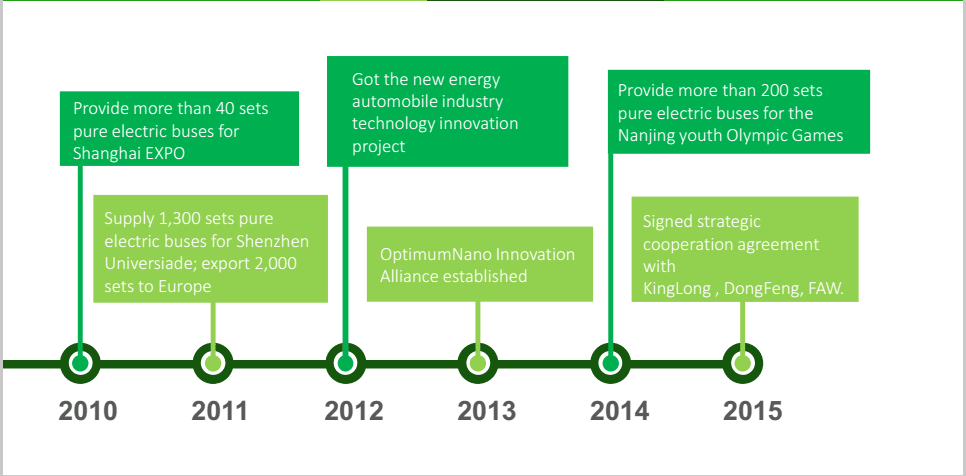 Provide more than 40 sets pure electric buses for Shanghai EXPO

Supply 1,300 sets pure electric buses for Shenzhen Universiade; export 2,000 sets to Europe

Got the new energy automobile industry technology innovation project

OptimumNano Innovation Alliance established

Provide more than 200 sets pure electric buses for the Nanjing youth Olympic Games

Signed strategic cooperation agreement with KingLong , DongFeng, FAW.

2010

2011

2012

2013

2014

2015